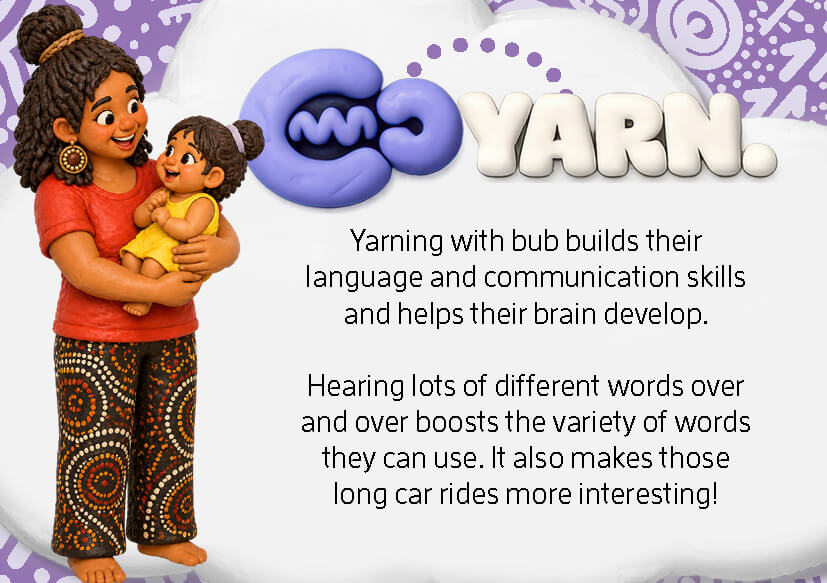 YARN.

Yarning with bub builds their language and communication skills and helps their brain develop.

Hearing lots of different words over and over boosts the variety of words they can use. It also makes those long car rides more interesting!